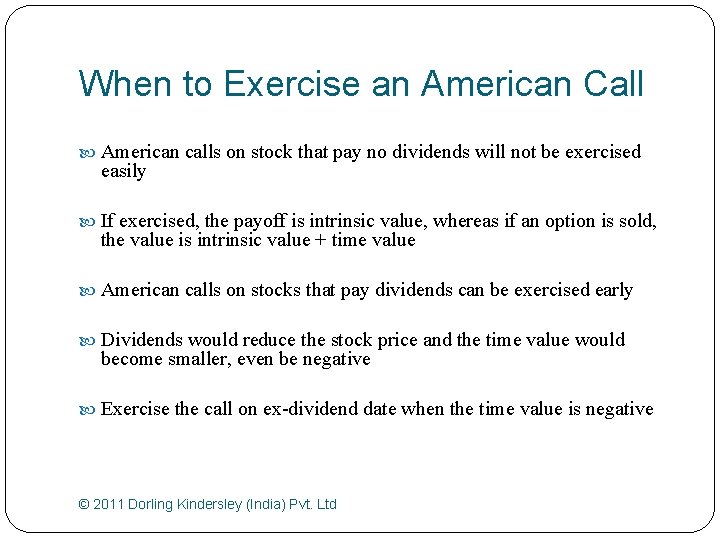 When to Exercise an American Call

American calls on stock that pay no dividends will not be exercised easily

If exercised, the payoff is intrinsic value, whereas if an option is sold, the value is intrinsic value + time value

American calls on stocks that pay dividends can be exercised early

Dividends would reduce the stock price and the time value would become smaller, even be negative

Exercise the call on ex-dividend date when the time value is negative

© 2011 Dorling Kindersley (India) Pvt. Ltd